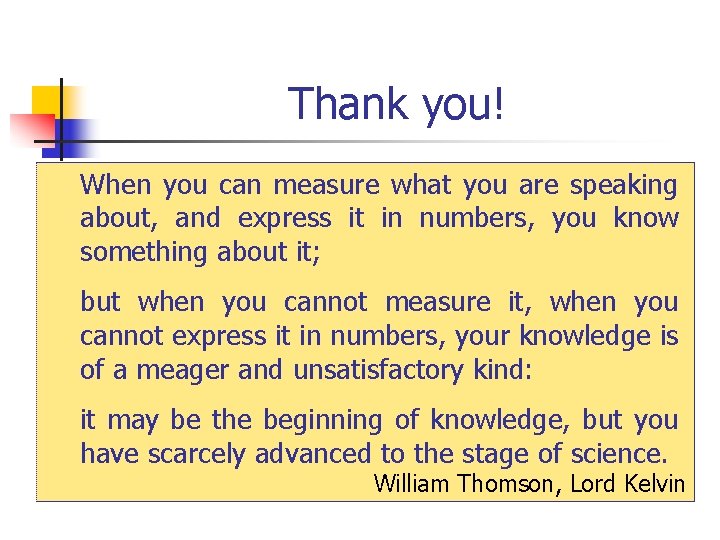 Thank you!

When you can measure what you are speaking about, and express it in numbers, you know something about it;

but when you cannot measure it, when you cannot express it in numbers, your knowledge is of a meager and unsatisfactory kind:

it may be the beginning of knowledge, but you have scarcely advanced to the stage of science.

William Thomson, Lord Kelvin